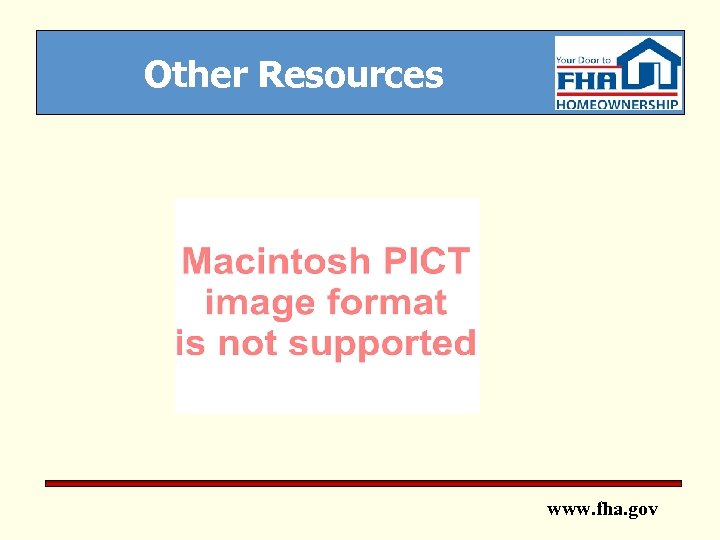 Other Resources

Your Door to FHA HOMEOWNERSHIP

Macintosh PICT image format is not supported

www.fha.gov